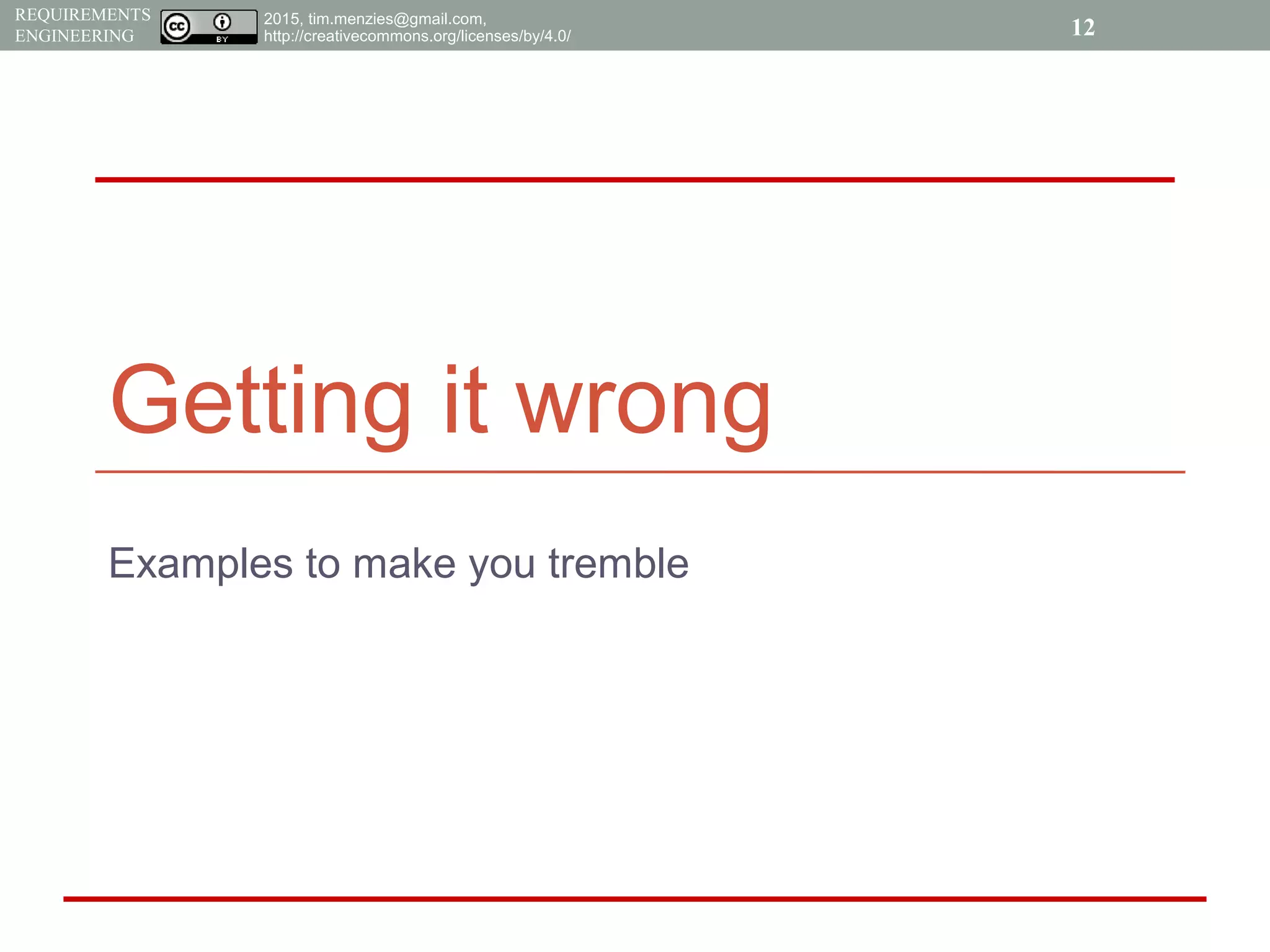 REQUIREMENTS ENGINEERING

cc BY

2015, tim.menzies@gmail.com, http://creativecommons.org/licenses/by/4.0/

12

Getting it wrong

Examples to make you tremble